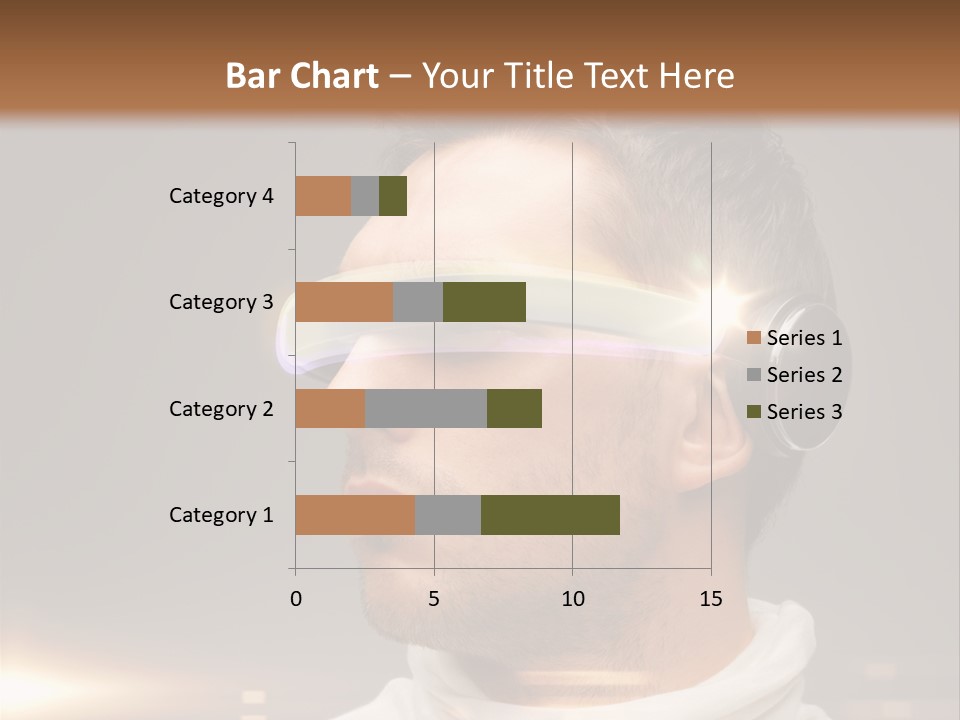 Bar Chart – Your Title Text Here

Category 4
Category 3
Category 2
Category 1

0
5
10
15

Series 1
Series 2
Series 3